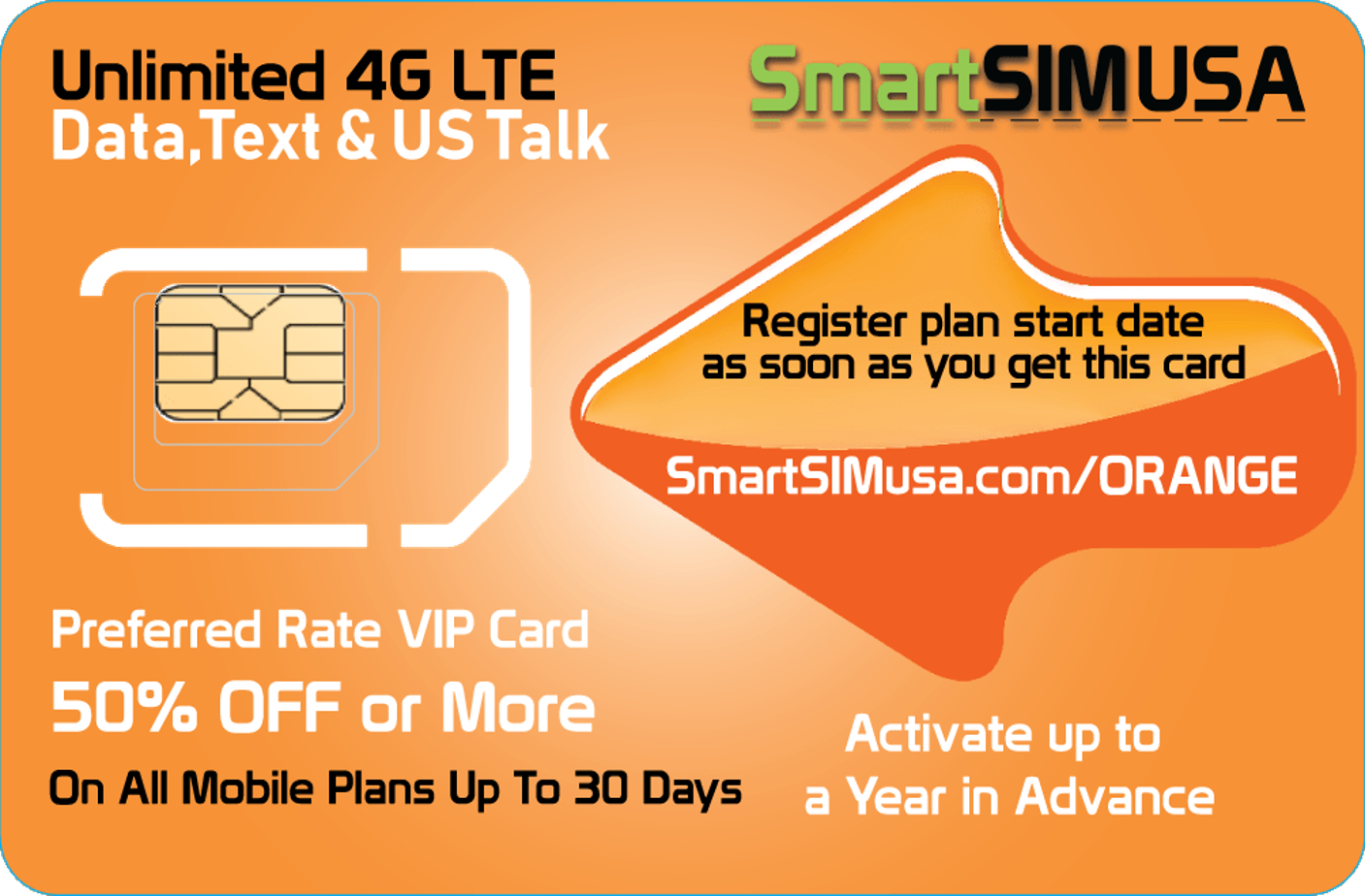 Unlimited 4G LTE
Data,Text & US Talk

SmartSIMUSA

Register plan start date as soon as you get this card

SmartSIMusa.com/ORANGE

Preferred Rate VIP Card
50% OFF or More
On All Mobile Plans Up To 30 Days

Activate up to a Year in Advance